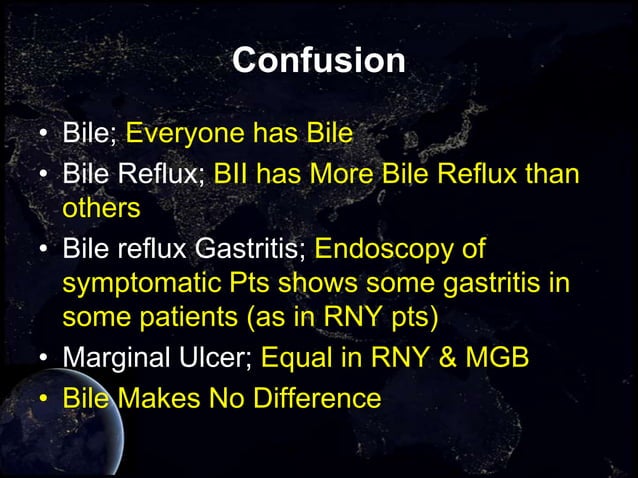 Confusion

• Bile; Everyone has Bile
• Bile Reflux; BII has More Bile Reflux than others
• Bile reflux Gastritis; Endoscopy of symptomatic Pts shows some gastritis in some patients (as in RNY pts)
• Marginal Ulcer; Equal in RNY & MGB
• Bile Makes No Difference